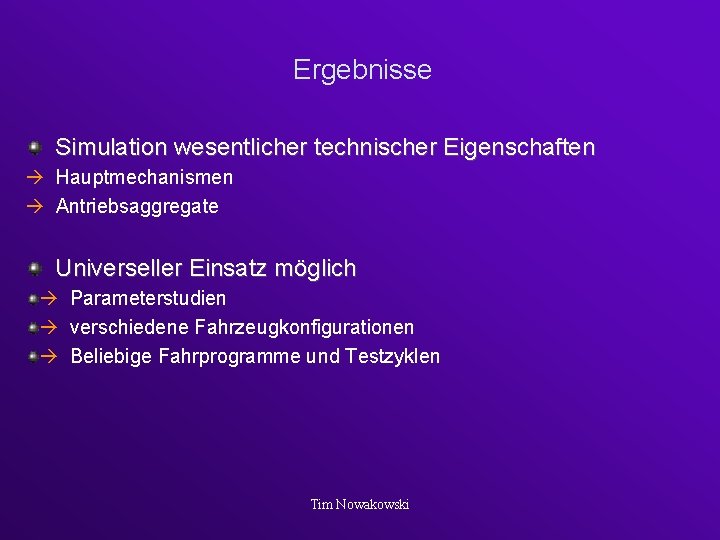 Ergebnisse

Simulation wesentlicher technischer Eigenschaften
→ Hauptmechanismen
→ Antriebsaggregate

Universeller Einsatz möglich
→ Parameterstudien
→ verschiedene Fahrzeugkonfigurationen
→ Beliebige Fahrprogramme und Testzyklen

Tim Nowakowski